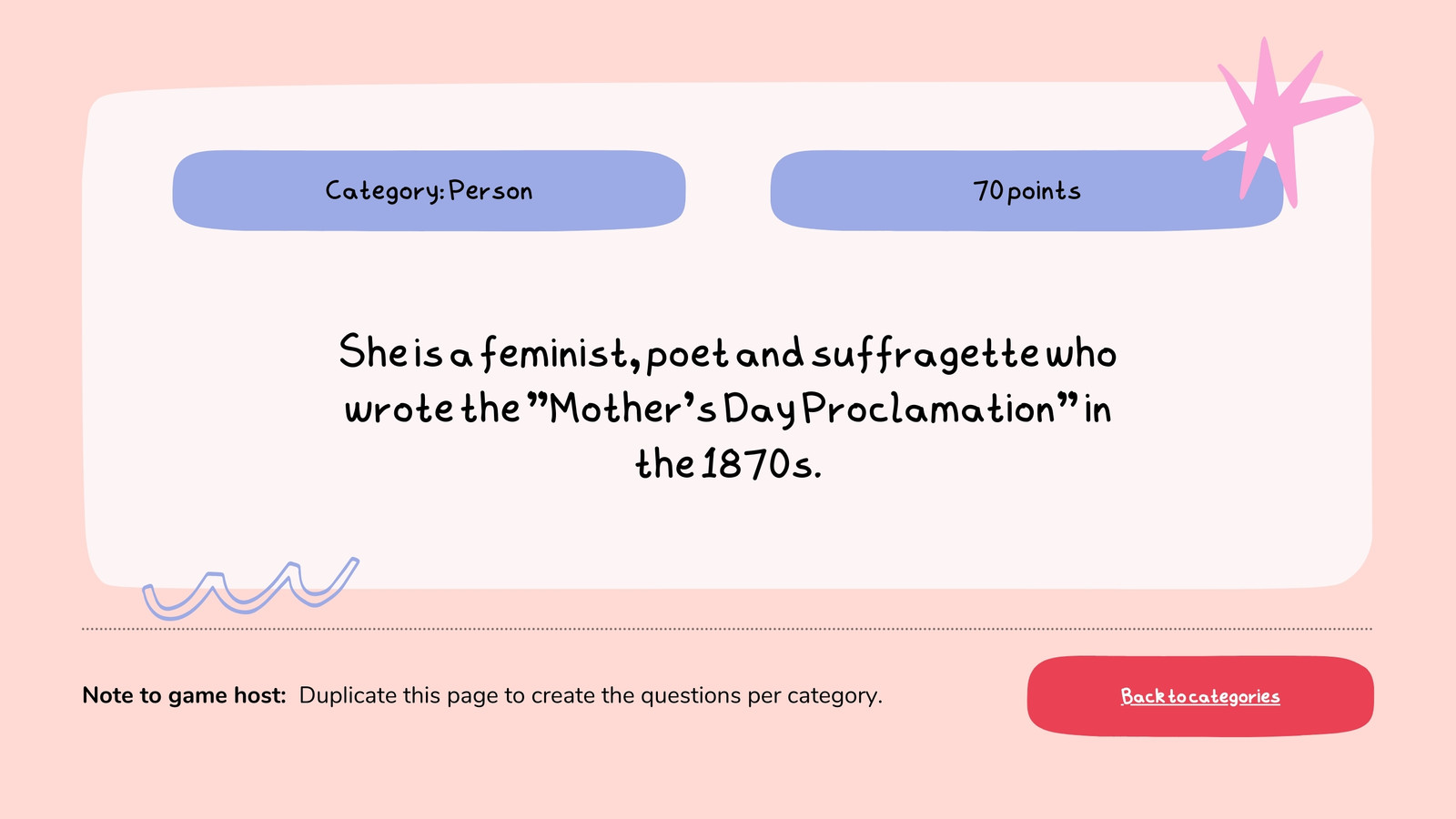 Category: Person

70 points

She is a feminist, poet and suffragette who wrote the "Mother's Day Proclamation" in the 1870s.

Note to game host: Duplicate this page to create the questions per category.

Back to categories